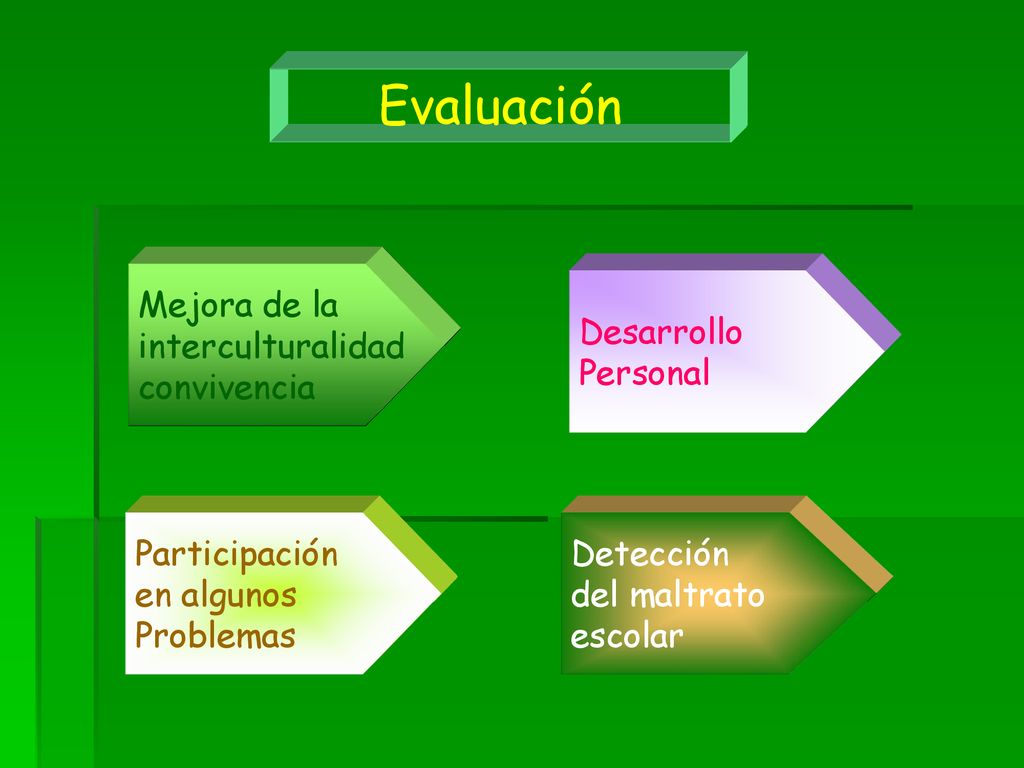 Evaluación

Mejora de la interculturalidad convivencia

Desarrollo Personal

Participación en algunos Problemas

Detección del maltrato escolar